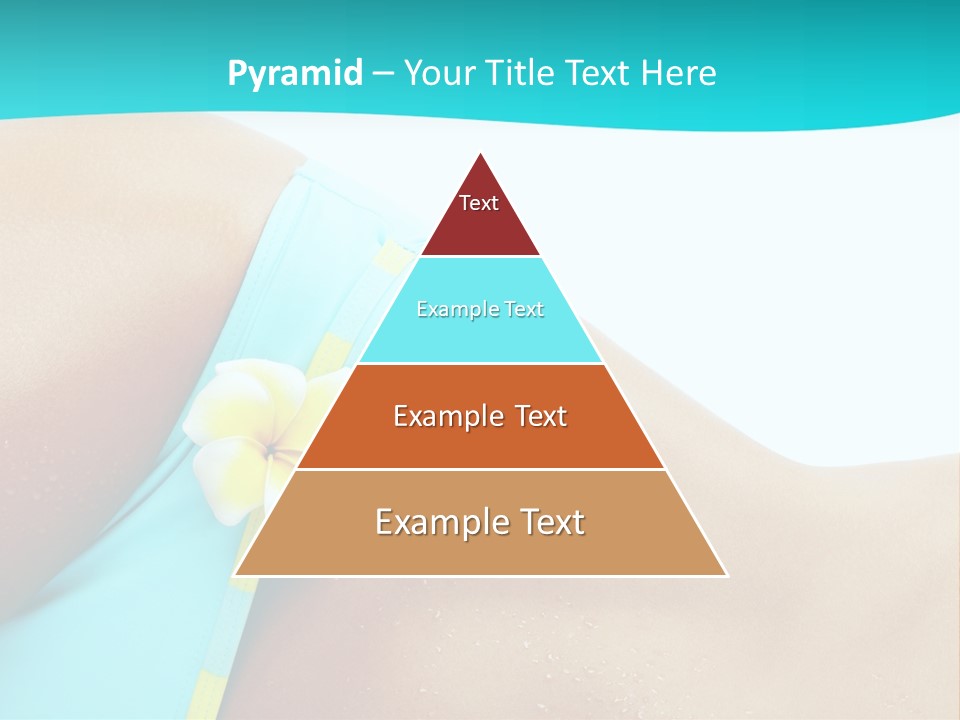 Pyramid – Your Title Text Here

Text

Example Text

Example Text

Example Text